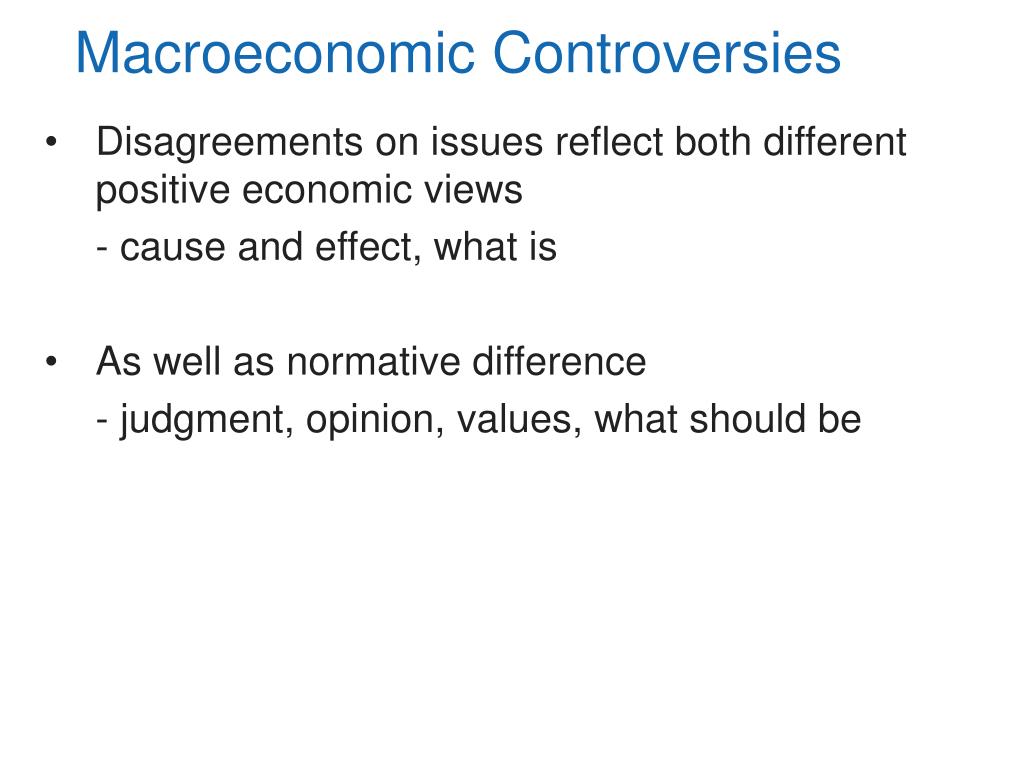 Macroeconomic Controversies

• Disagreements on issues reflect both different positive economic views

- cause and effect, what is

• As well as normative difference

- judgment, opinion, values, what should be